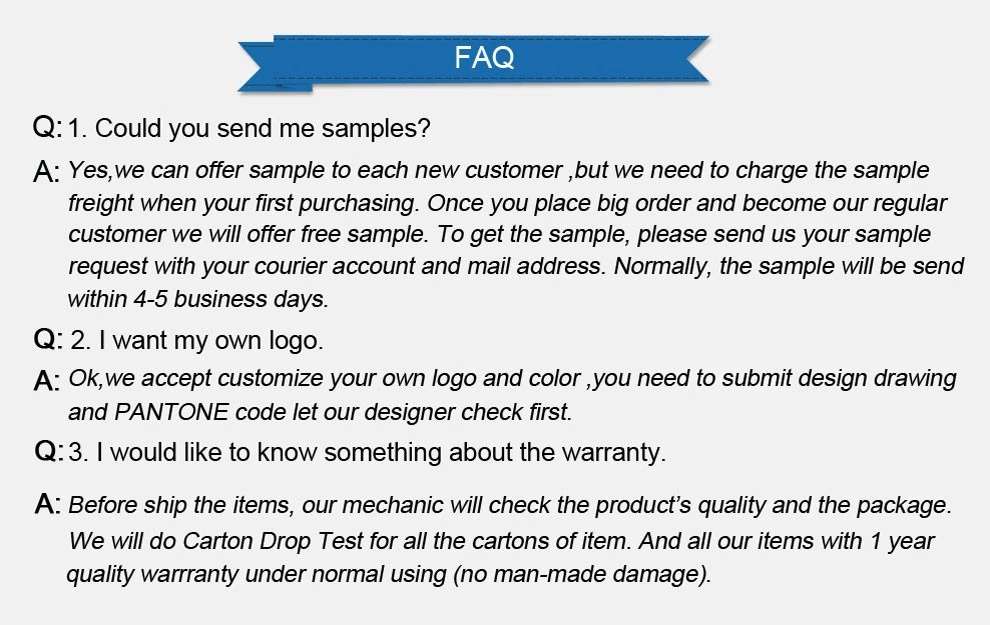 FAQ

Q: 1. Could you send me samples?

A: Yes,we can offer sample to each new customer ,but we need to charge the sample freight when your first purchasing. Once you place big order and become our regular customer we will offer free sample. To get the sample, please send us your sample request with your courier account and mail address. Normally, the sample will be send within 4-5 business days.

Q: 2. I want my own logo.

A: Ok,we accept customize your own logo and color ,you need to submit design drawing and PANTONE code let our designer check first.

Q: 3. I would like to know something about the warranty.

A: Before ship the items, our mechanic will check the product's quality and the package. We will do Carton Drop Test for all the cartons of item. And all our items with 1 year quality warrranty under normal using (no man-made damage).